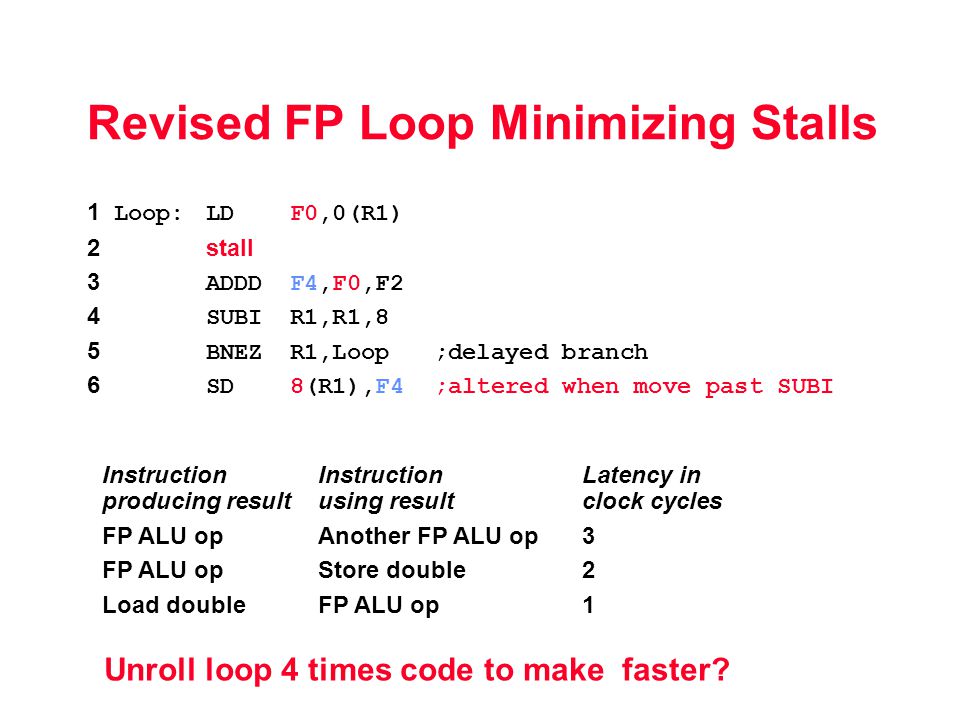 Revised FP Loop Minimizing Stalls

1 Loop: LD F0,0(R1)
2 stall
3 ADDD F4,F0,F2
4 SUBI R1,R1,8
5 BNEZ R1,Loop ;delayed branch
6 SD 8(R1),F4 ;altered when move past SUBI

| Instruction producing result | Instruction using result | Latency in clock cycles |
|---|---|---|
| FP ALU op | Another FP ALU op | 3 |
| FP ALU op | Store double | 2 |
| Load double | FP ALU op | 1 |

Unroll loop 4 times code to make faster?